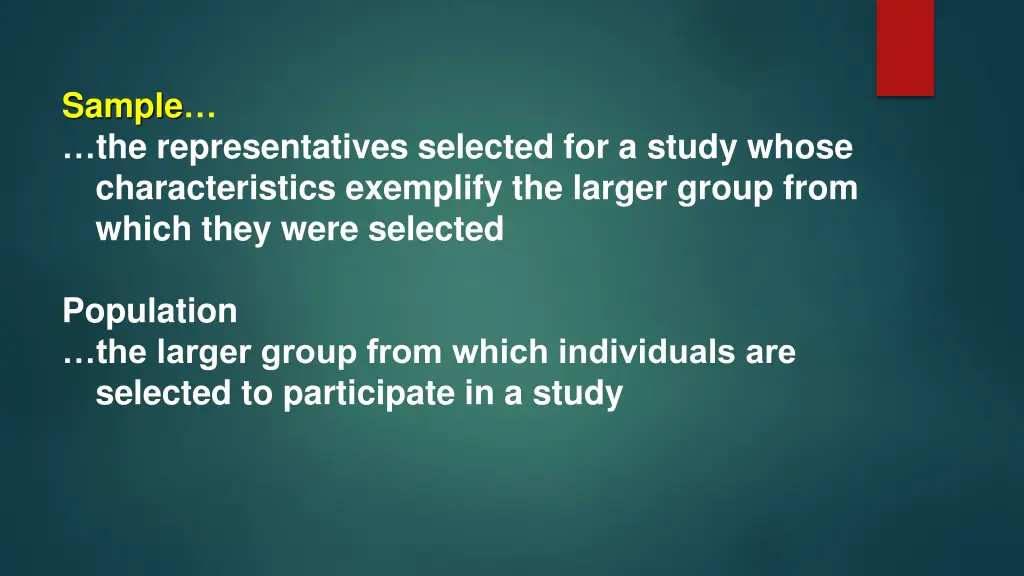 Sample…
…the representatives selected for a study whose characteristics exemplify the larger group from which they were selected

Population
…the larger group from which individuals are selected to participate in a study